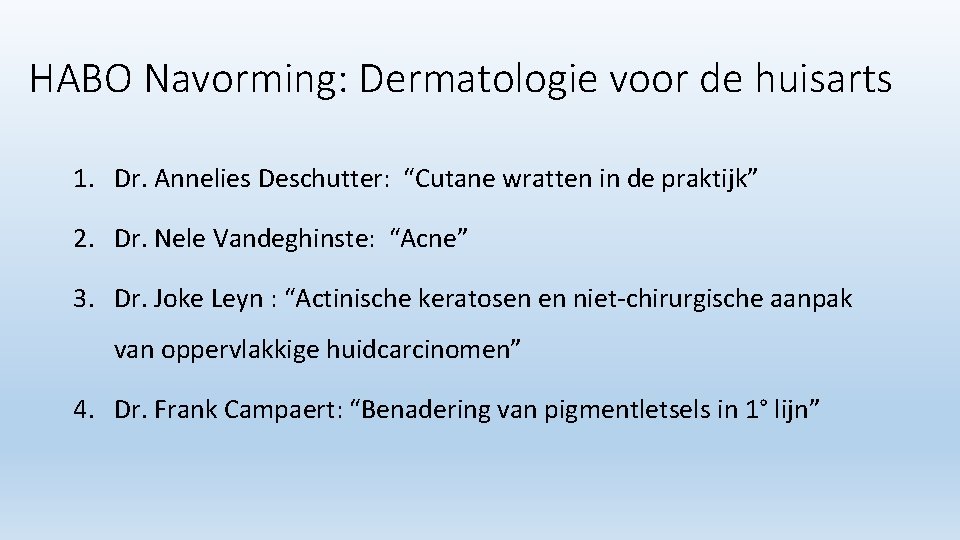 HABO Navorming: Dermatologie voor de huisarts

1. Dr. Annelies Deschutter: “Cutane wratten in de praktijk”

2. Dr. Nele Vandeghinste: “Acne”

3. Dr. Joke Leyn : “Actinische keratosen en niet-chirurgische aanpak van oppervlakkige huidcarcinomen”

4. Dr. Frank Campaert: “Benadering van pigmentletsels in 1° lijn”